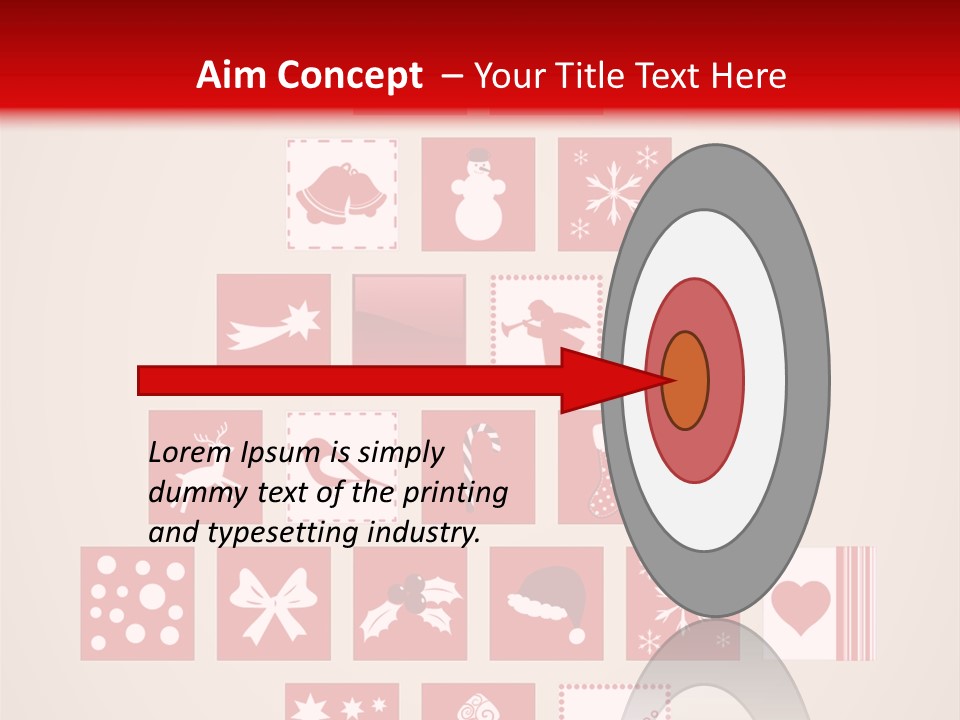 Aim Concept – Your Title Text Here

Lorem Ipsum is simply dummy text of the printing and typesetting industry.